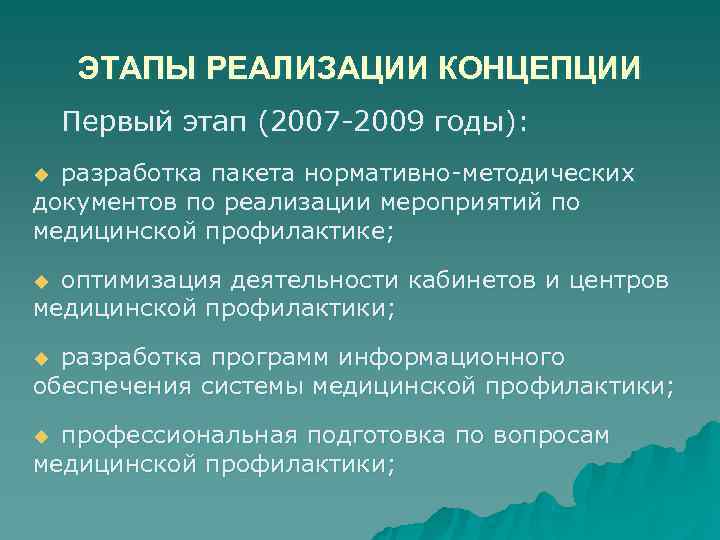 ЭТАПЫ РЕАЛИЗАЦИИ КОНЦЕПЦИИ

Первый этап (2007-2009 годы):

◆ разработка пакета нормативно-методических документов по реализации мероприятий по медицинской профилактике;

◆ оптимизация деятельности кабинетов и центров медицинской профилактики;

◆ разработка программ информационного обеспечения системы медицинской профилактики;

◆ профессиональная подготовка по вопросам медицинской профилактики;